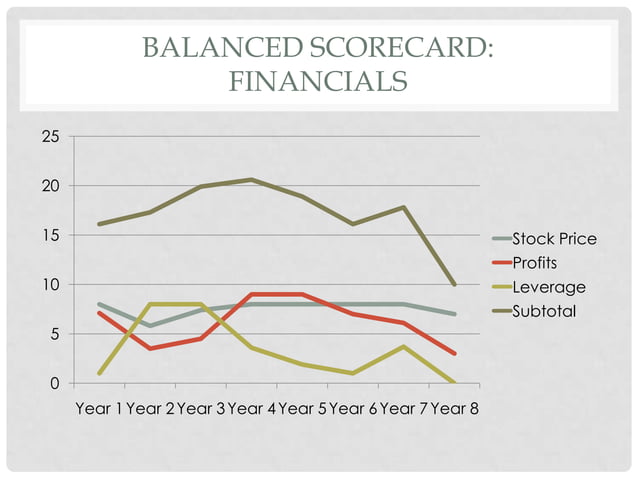 BALANCED SCORECARD: FINANCIALS

25
20
15
10
5
0

Year 1 Year 2 Year 3 Year 4 Year 5 Year 6 Year 7 Year 8

Stock Price
Profits
Leverage
Subtotal